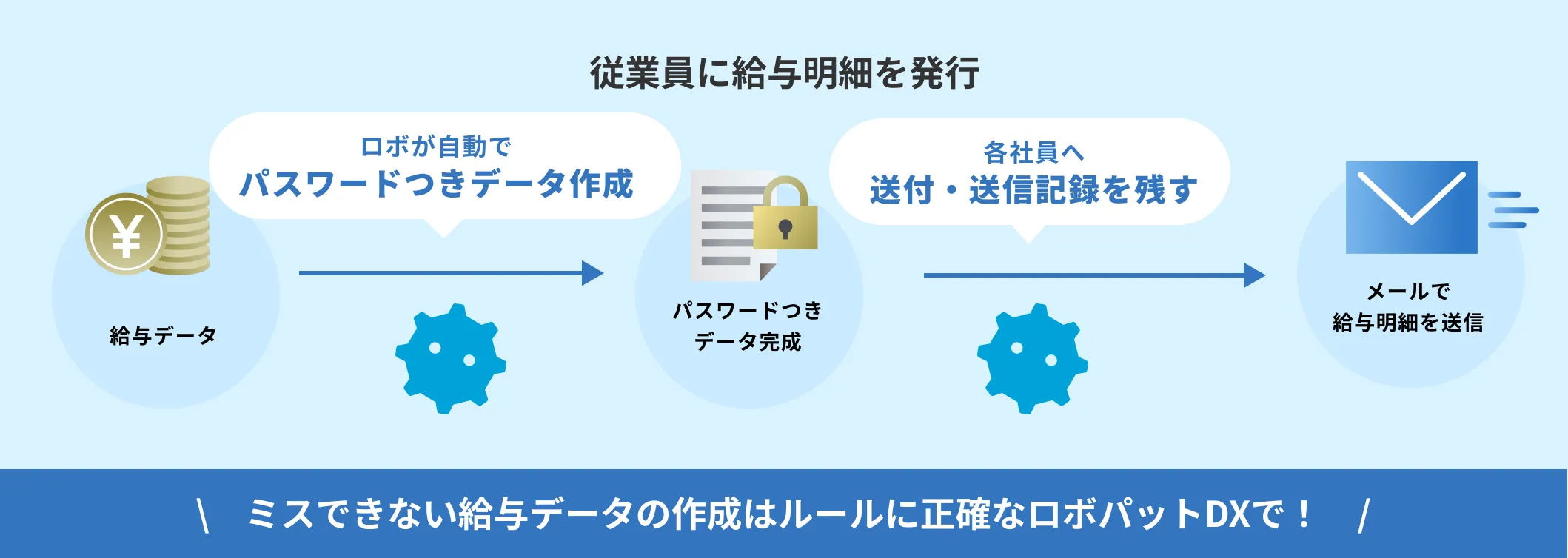 従業員に給与明細を発行

ロボが自動で
パスワードつきデータ作成

各社員へ
送付・送信記録を残す

¥

給与データ

パスワードつき
データ完成

メールで
給与明細を送信

＼　ミスできない給与データの作成はルールに正確なロボパットDXで！　／